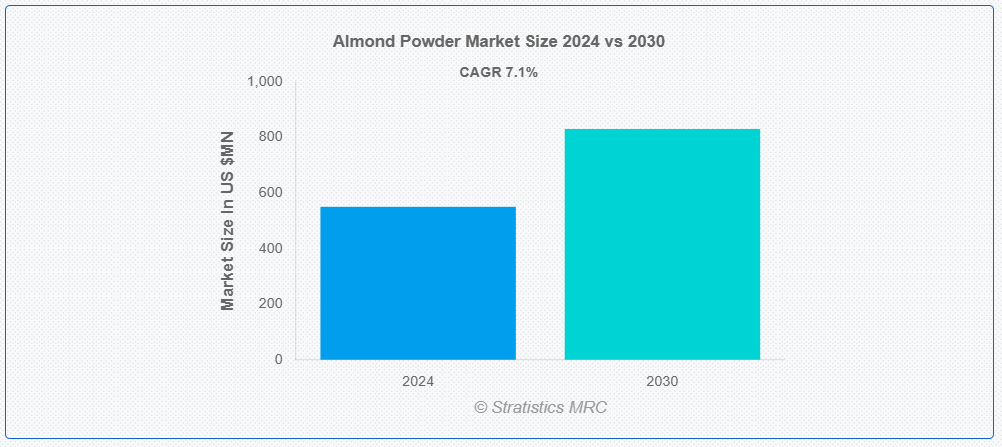 Almond Powder Market Size 2024 vs 2030

CAGR 7.1%

Market Size In US $MN

1,000
800
600
400
200
0

2024
2030

© Stratistics MRC